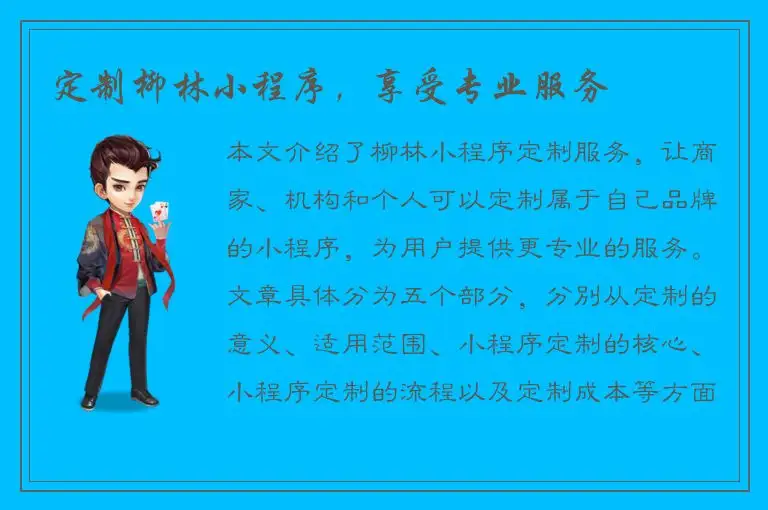 定制柳林小程序，享受专业服务

本文介绍了柳林小程序定制服务，让商家、机构和个人可以定制属于自己品牌的小程序，为用户提供更专业的服务。文章具体分为五个部分，分别从定制的意义、适用范围、小程序定制的核心、小程序定制的流程以及定制成本等方面